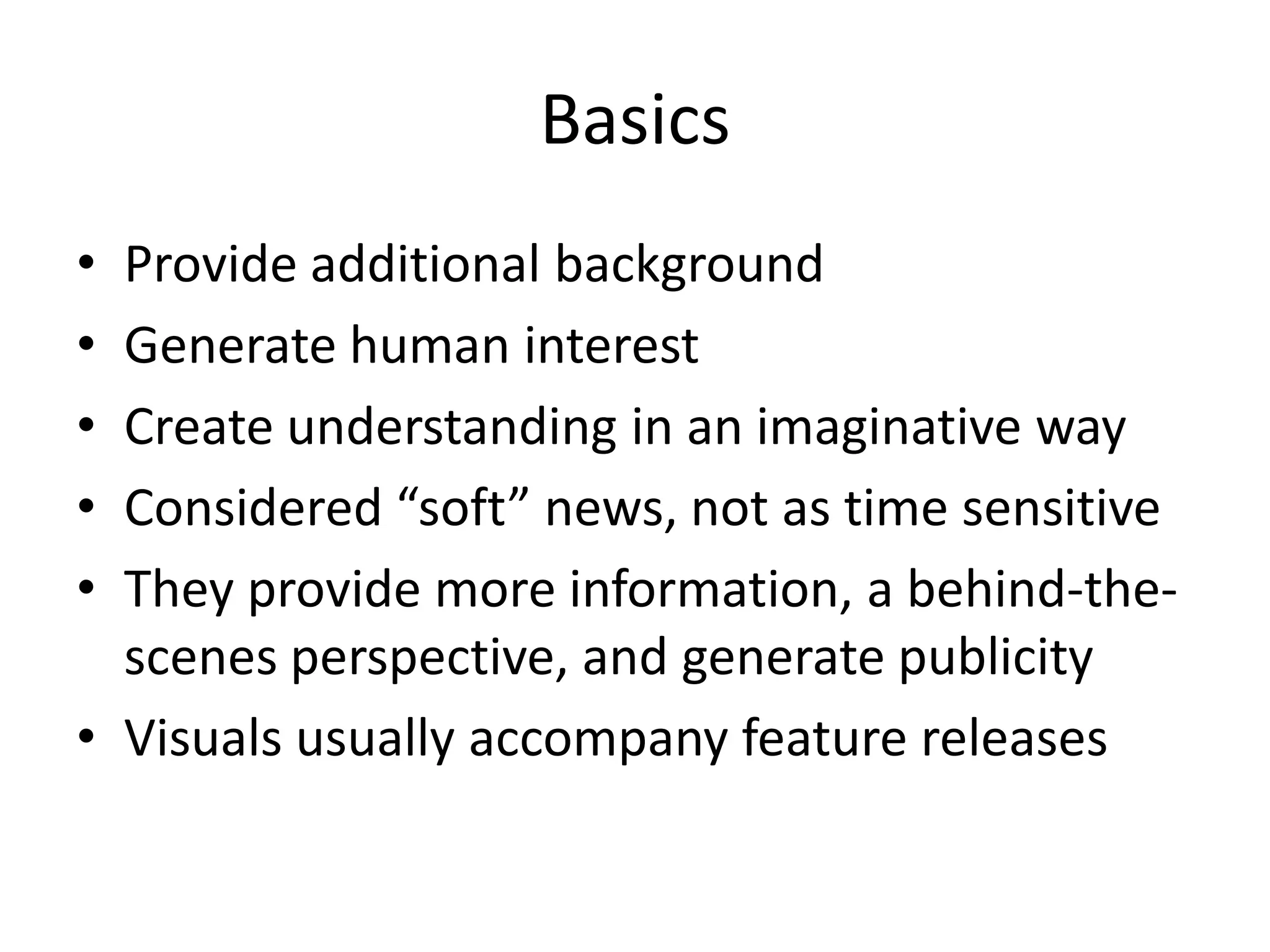 Basics

• Provide additional background
• Generate human interest
• Create understanding in an imaginative way
• Considered “soft” news, not as time sensitive
• They provide more information, a behind-the-scenes perspective, and generate publicity
• Visuals usually accompany feature releases